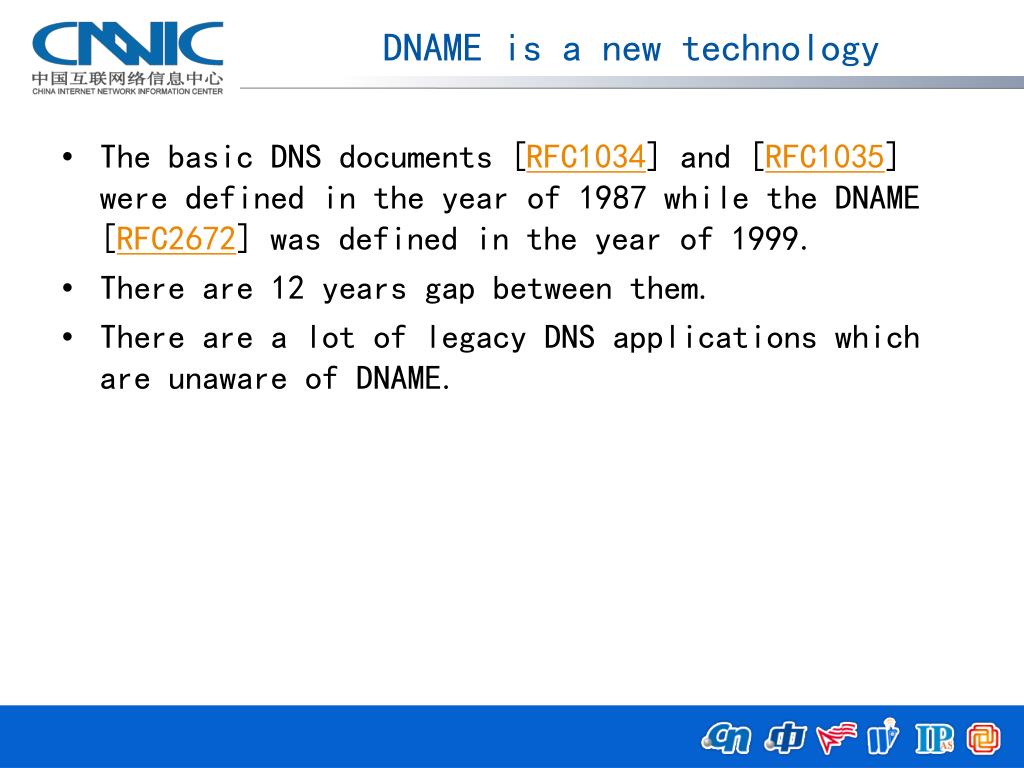 CNNIC
中国互联网络信息中心
CHINA INTERNET NETWORK INFORMATION CENTER

DNAME is a new technology

• The basic DNS documents [RFC1034] and [RFC1035] were defined in the year of 1987 while the DNAME [RFC2672] was defined in the year of 1999.
• There are 12 years gap between them.
• There are a lot of legacy DNS applications which are unaware of DNAME.

cn 中 IP AS